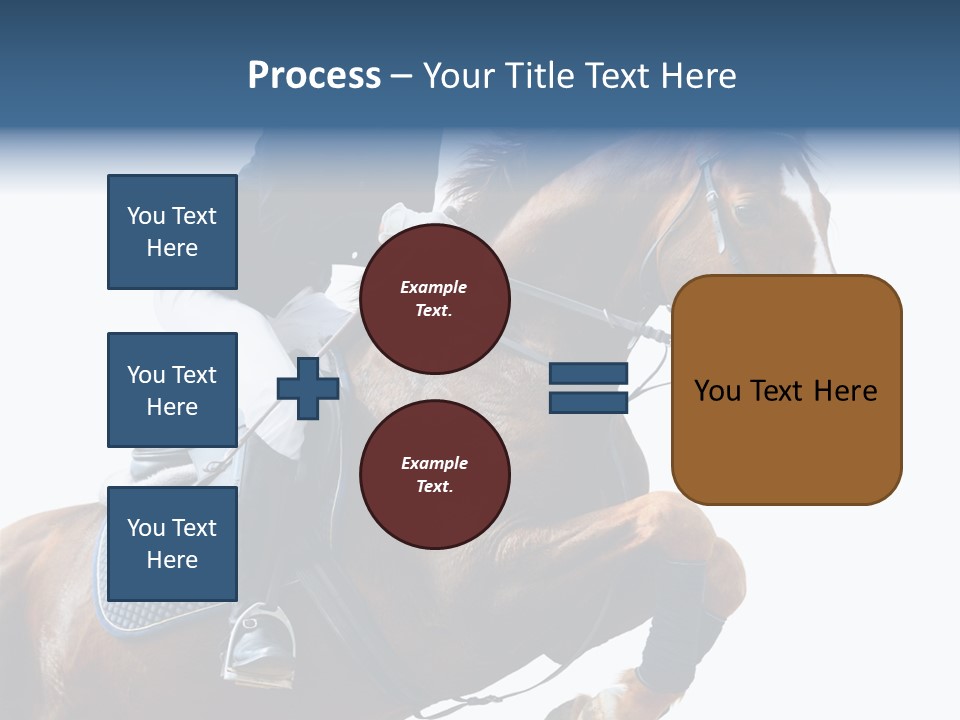 Process – Your Title Text Here

You Text Here

You Text Here

You Text Here

Example Text.

Example Text.

You Text Here